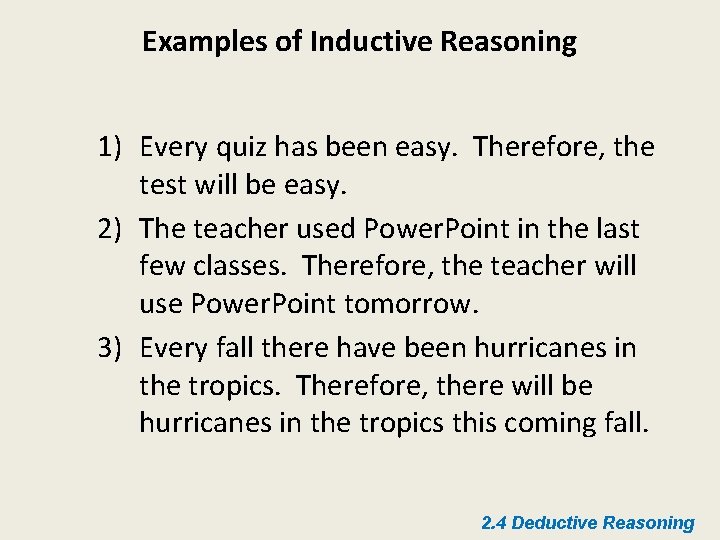 Examples of Inductive Reasoning

1) Every quiz has been easy. Therefore, the test will be easy.

2) The teacher used PowerPoint in the last few classes. Therefore, the teacher will use PowerPoint tomorrow.

3) Every fall there have been hurricanes in the tropics. Therefore, there will be hurricanes in the tropics this coming fall.

2.4 Deductive Reasoning